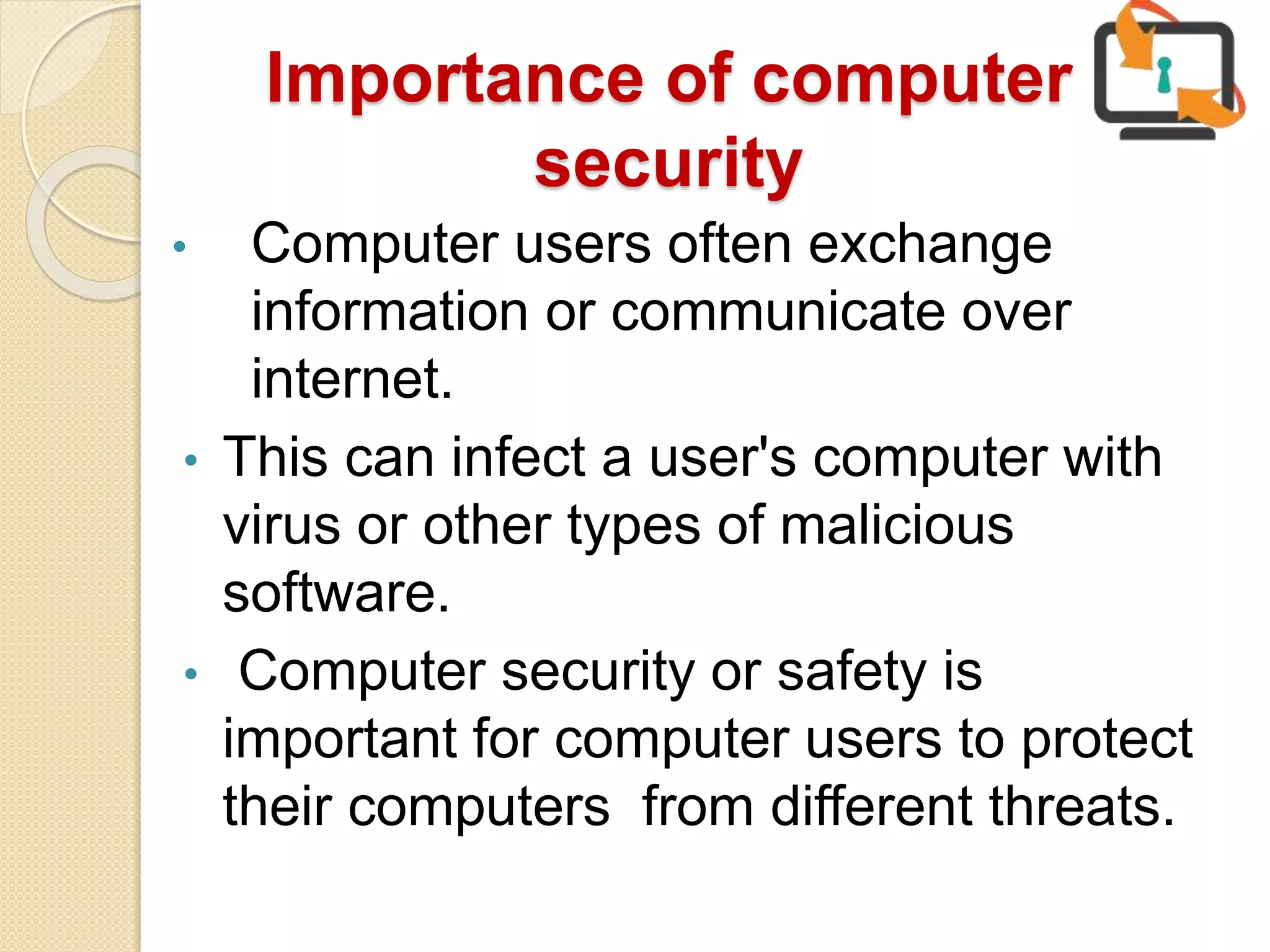 Importance of computer security

• Computer users often exchange information or communicate over internet.

• This can infect a user's computer with virus or other types of malicious software.

• Computer security or safety is important for computer users to protect their computers from different threats.